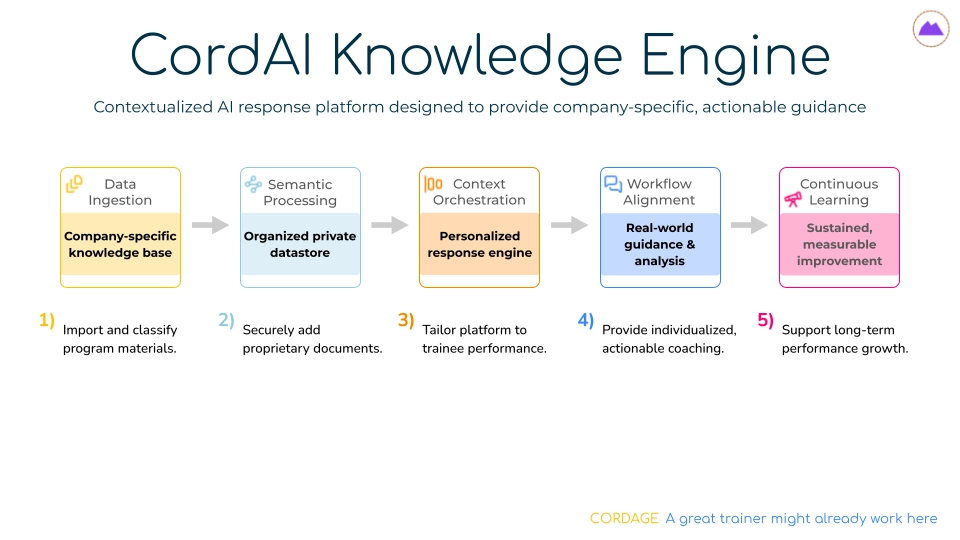 CordAI Knowledge Engine

Contextualized AI response platform designed to provide company-specific, actionable guidance

Data Ingestion

Company-specific knowledge base

Semantic Processing

Organized private datastore

Context Orchestration

Personalized response engine

Workflow Alignment

Real-world guidance & analysis

Continuous Learning

Sustained, measurable improvement

1) Import and classify program materials.

2) Securely add proprietary documents.

3) Tailor platform to trainee performance.

4) Provide individualized, actionable coaching.

5) Support long-term performance growth.

CORDAGE A great trainer might already work here